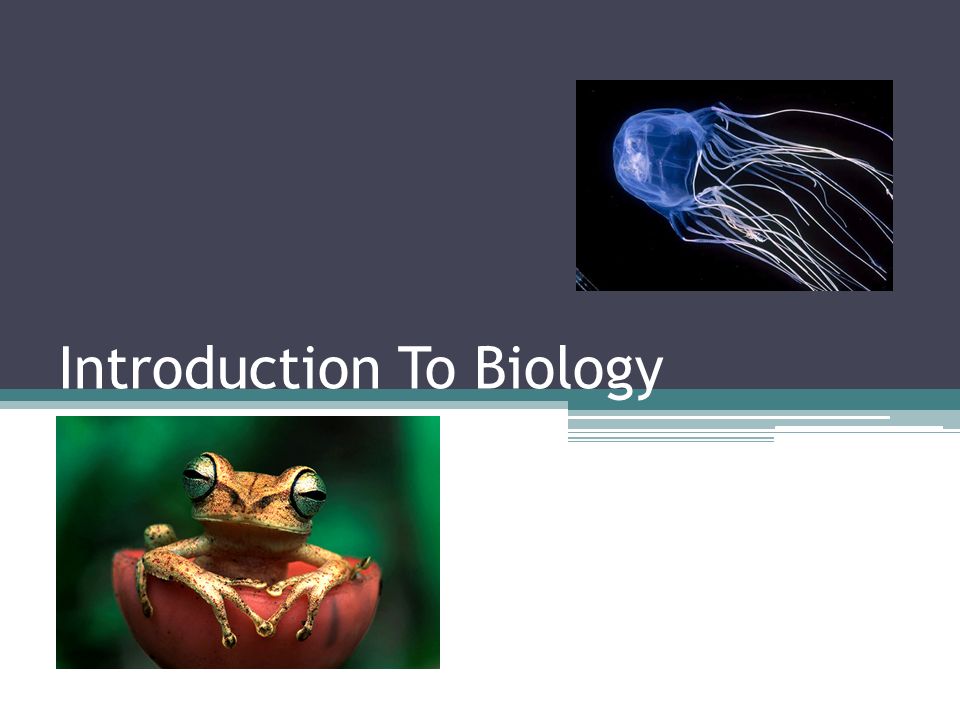 Introduction To Biology